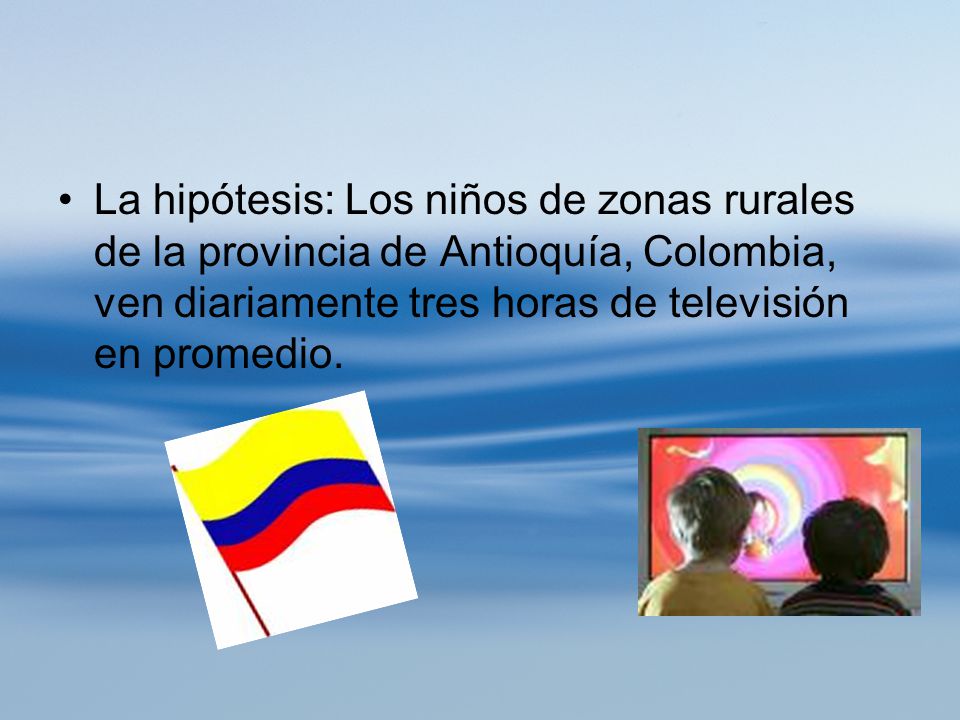 • La hipótesis: Los niños de zonas rurales de la provincia de Antioquía, Colombia, ven diariamente tres horas de televisión en promedio.